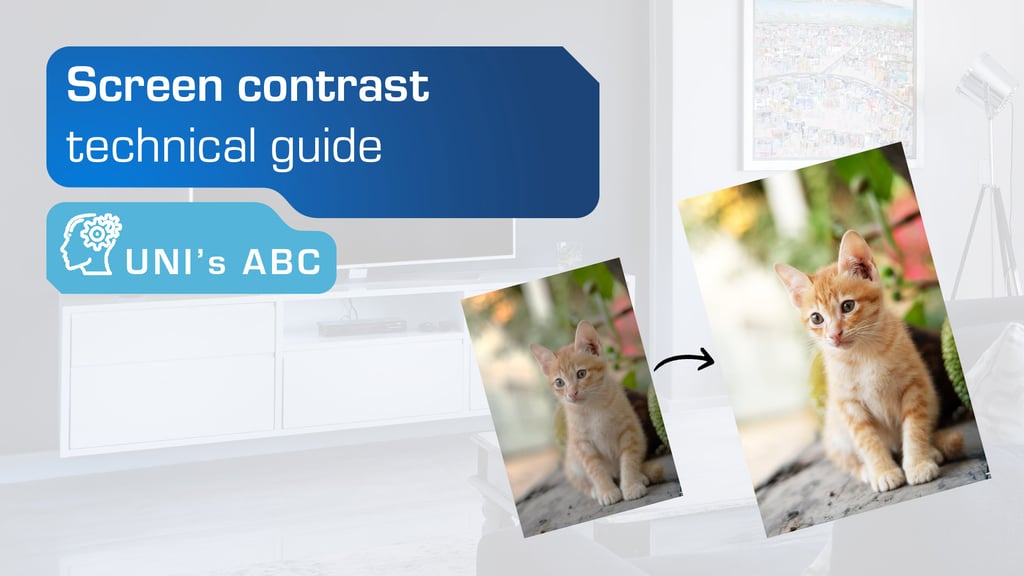 Screen contrast
technical guide

UNI's ABC